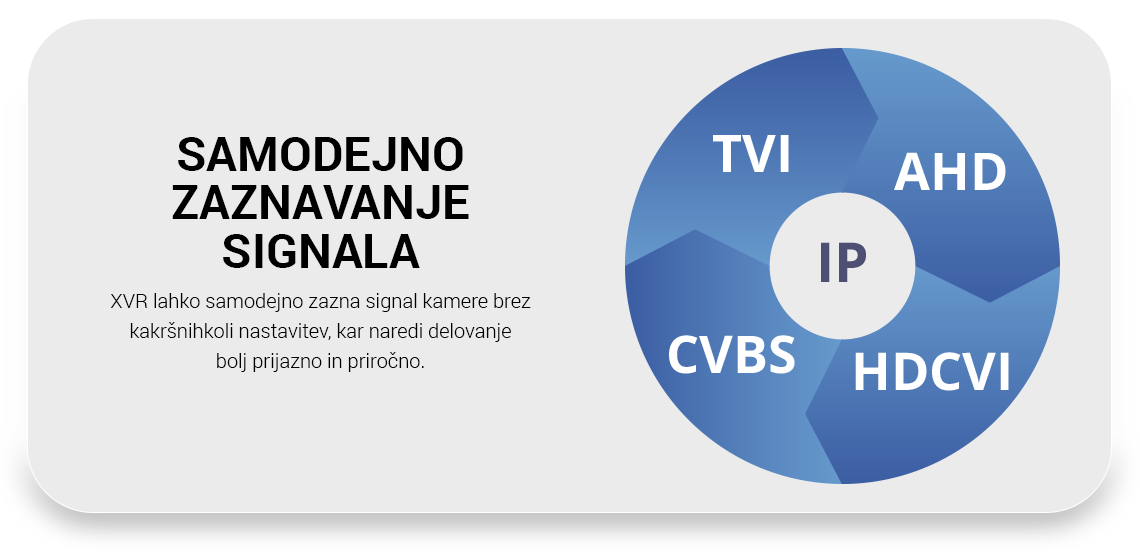 SAMODEJNO ZAZNAVANJE SIGNALA

XVR lahko samodejno zazna signal kamere brez kakršnihkoli nastavitev, kar naredi delovanje bolj prijazno in priročno.

TVI
AHD
IP
CVBS
HDCVI